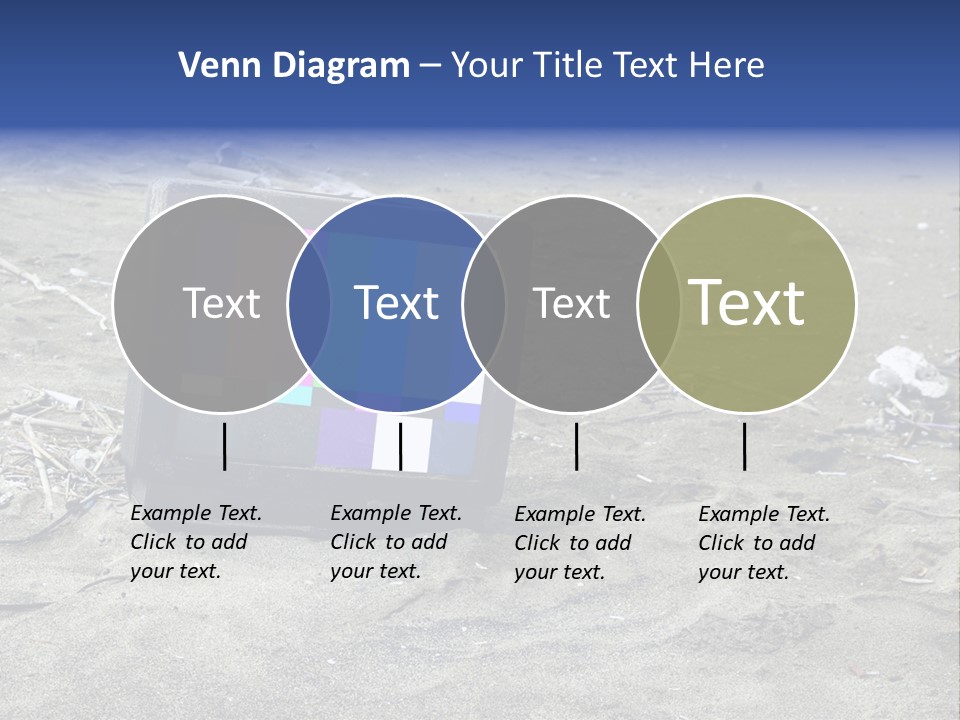 Venn Diagram – Your Title Text Here

Text

Text

Text

Text

Example Text. Click to add your text.

Example Text. Click to add your text.

Example Text. Click to add your text.

Example Text. Click to add your text.